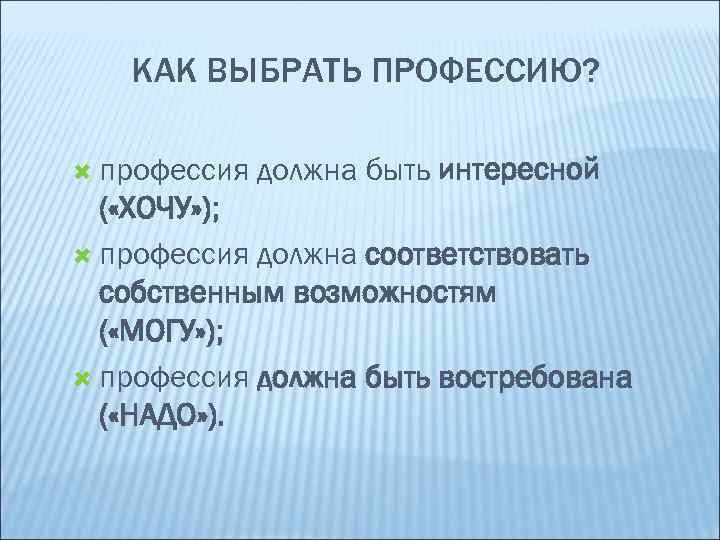 КАК ВЫБРАТЬ ПРОФЕССИЮ?

профессия должна быть интересной («ХОЧУ»);

профессия должна соответствовать собственным возможностям («МОГУ»);

профессия должна быть востребована («НАДО»).